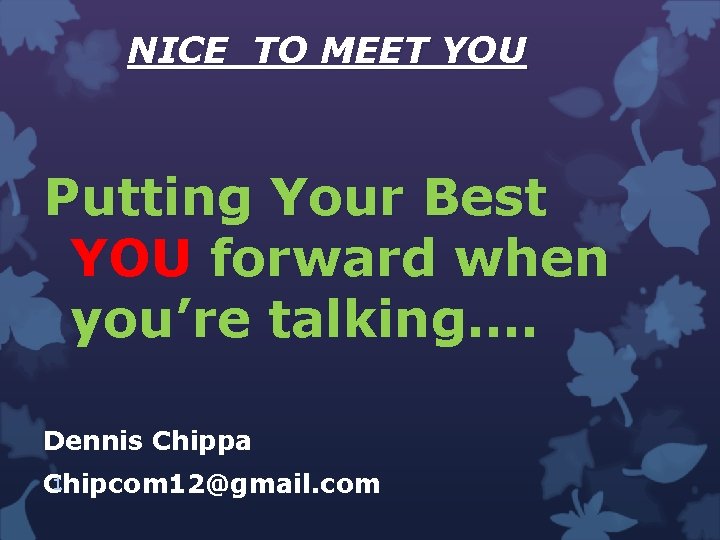 NICE TO MEET YOU

Putting Your Best YOU forward when you’re talking….

Dennis Chippa

Chipcom12@gmail.com